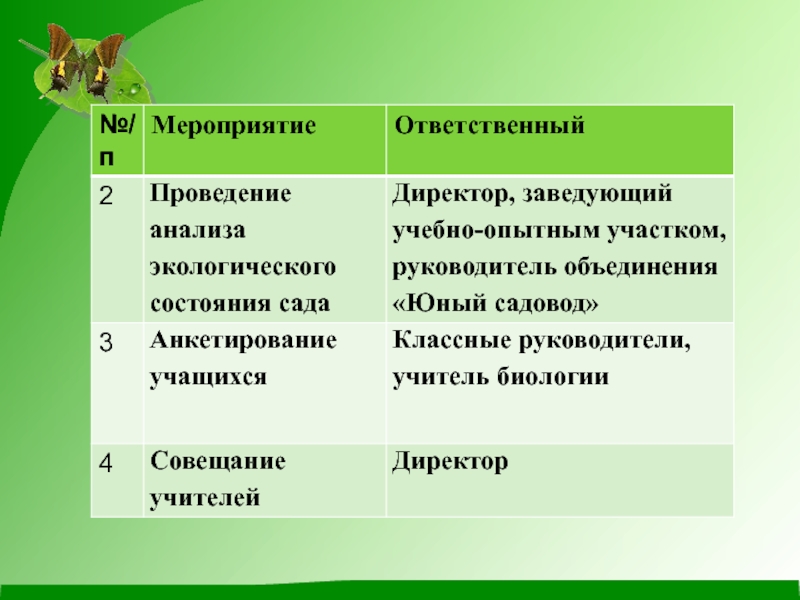 | №/п | Мероприятие | Ответственный |
|---|---|---|
| 2 | Проведение анализа экологического состояния сада | Директор, заведующий учебно-опытным участком, руководитель объединения «Юный садовод» |
| 3 | Анкетирование учащихся | Классные руководители, учитель биологии |
| 4 | Совещание учителей | Директор |